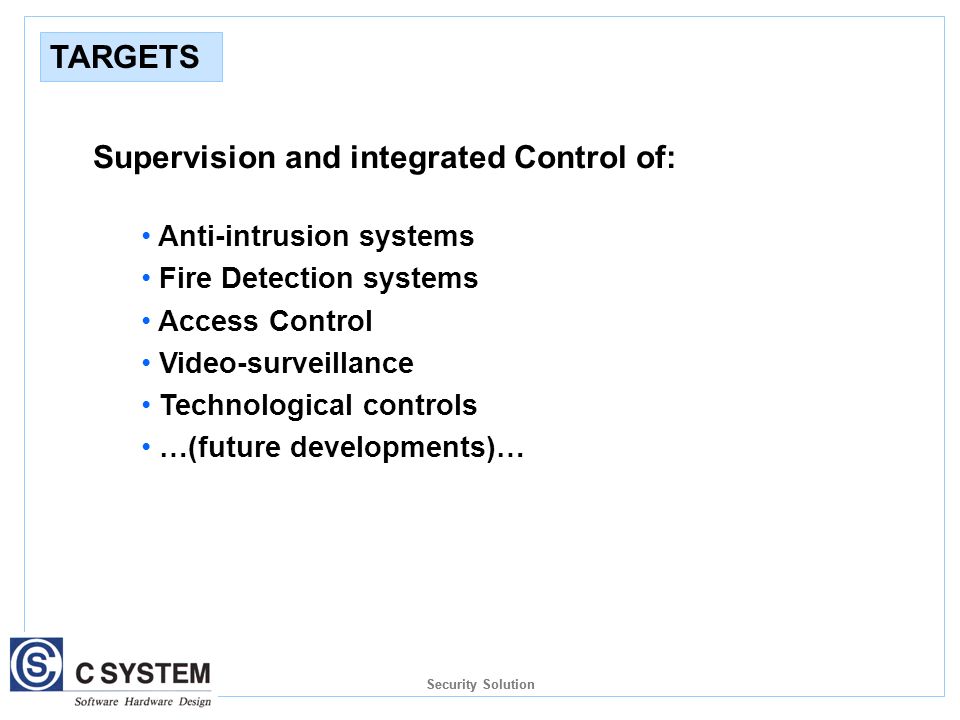 TARGETS

Supervision and integrated Control of:

• Anti-intrusion systems
• Fire Detection systems
• Access Control
• Video-surveillance
• Technological controls
• …(future developments)…

C SYSTEM
Software Hardware Design

Security Solution